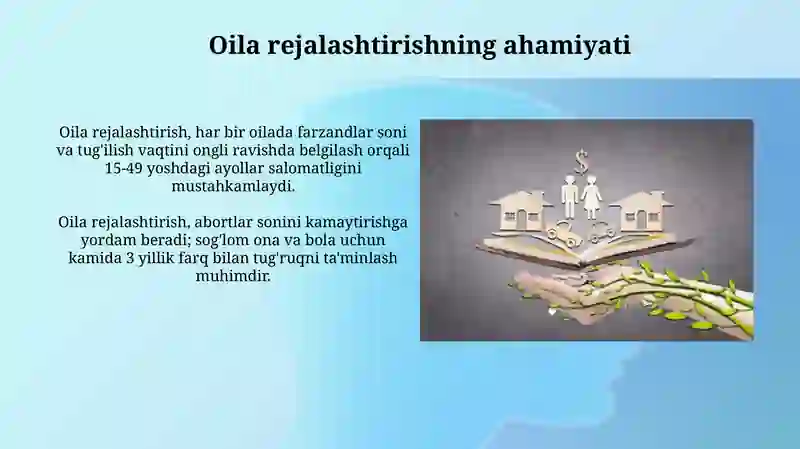 Oila rejalashtirishning ahamiyati

Oila rejalashtirish, har bir oilada farzandlar soni va tug'ilish vaqtini ongli ravishda belgilash orqali 15-49 yoshdagi ayollar salomatligini mustahkamlaydi.

Oila rejalashtirish, abortlar sonini kamaytirishga yordam beradi; sog'lom ona va bola uchun kamida 3 yillik farq bilan tug'ruqni ta'minlash muhimdir.

$